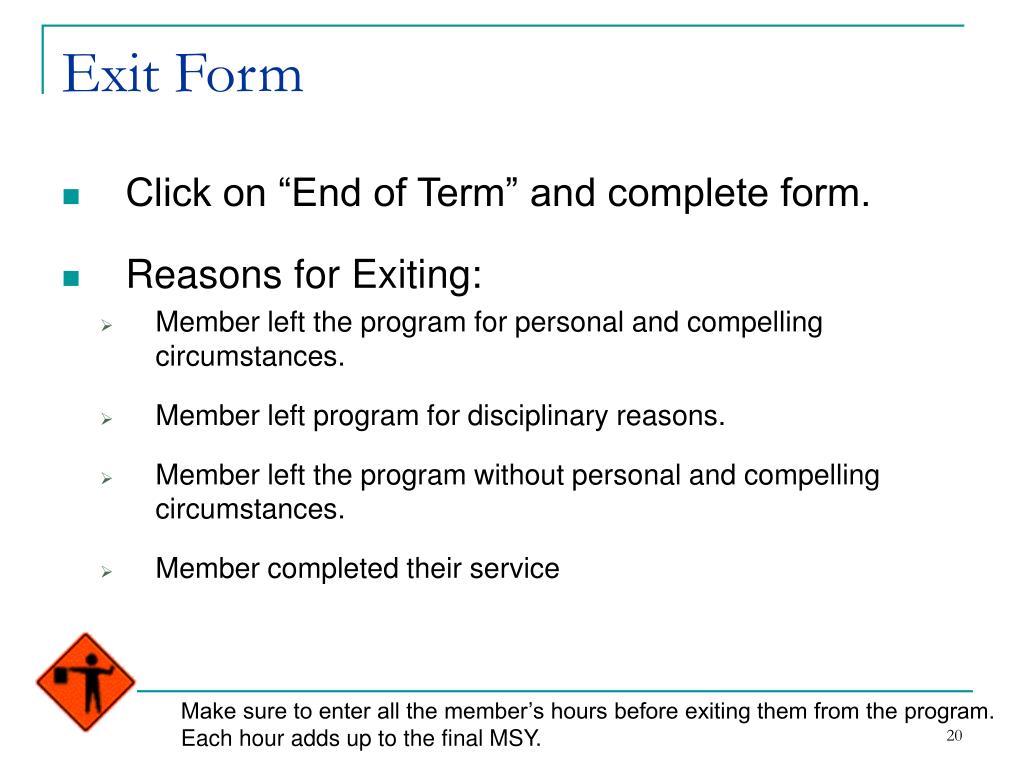 Exit Form

Click on “End of Term” and complete form.

Reasons for Exiting:

Member left the program for personal and compelling circumstances.

Member left program for disciplinary reasons.

Member left the program without personal and compelling circumstances.

Member completed their service

Make sure to enter all the member’s hours before exiting them from the program. Each hour adds up to the final MSY.

20